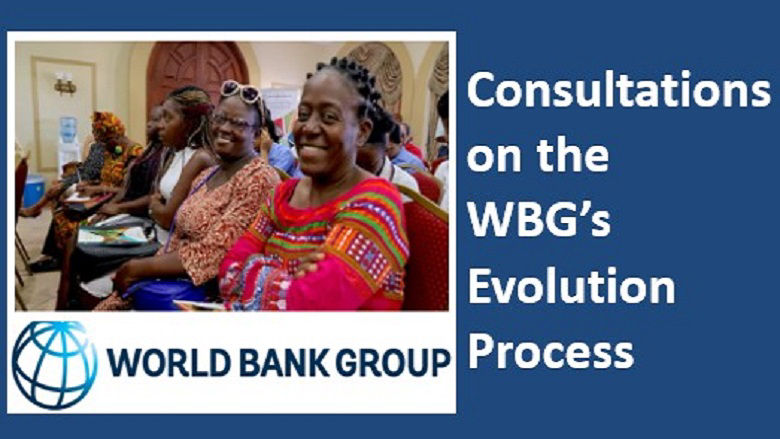 WORLD BANK GROUP

Consultations on the WBG's Evolution Process